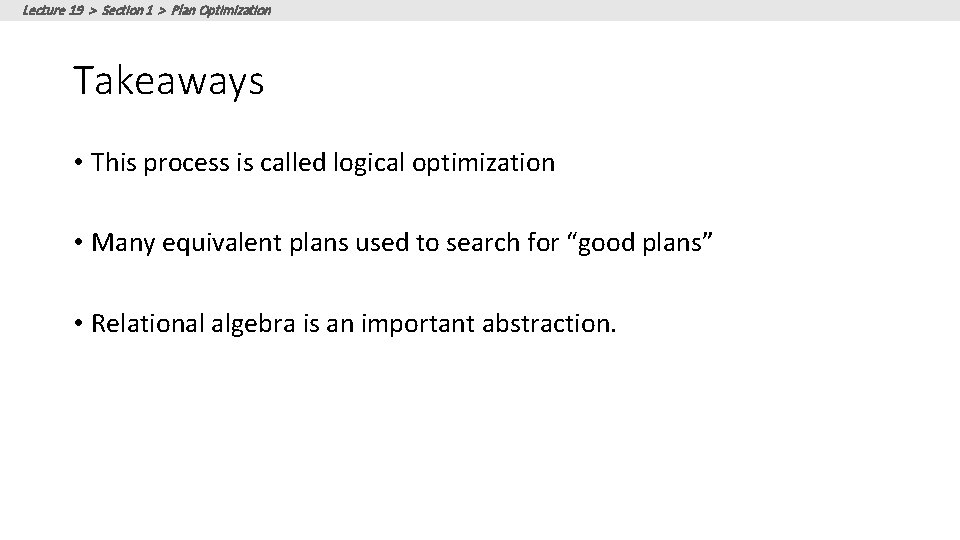 Lecture 19 > Section 1 > Plan Optimization

Takeaways

• This process is called logical optimization

• Many equivalent plans used to search for “good plans”

• Relational algebra is an important abstraction.